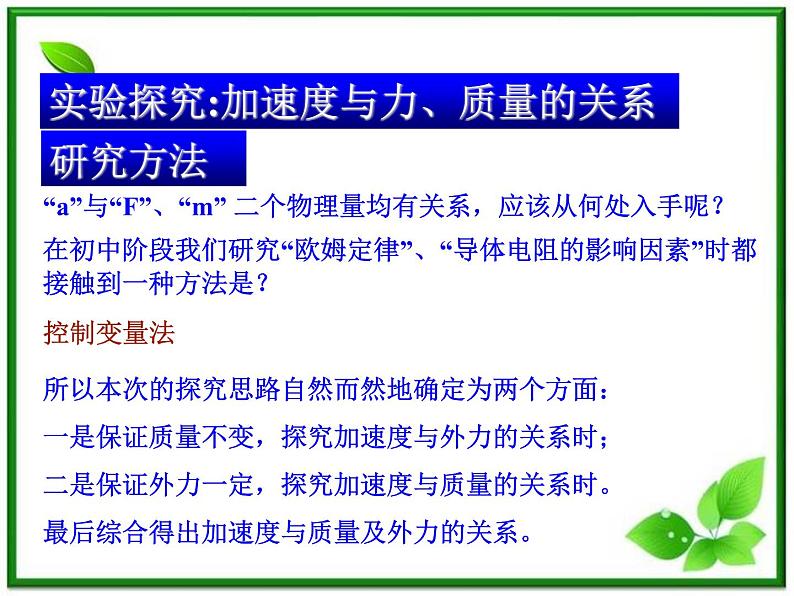 实验探究:加速度与力、质量的关系

研究方法

“a”与“F”、“m” 二个物理量均有关系，应该从何处入手呢？

在初中阶段我们研究“欧姆定律”、“导体电阻的影响因素”时都接触到一种方法是？

控制变量法

所以本次的探究思路自然而然地确定为两个方面：

一是保证质量不变，探究加速度与外力的关系时；

二是保证外力一定，探究加速度与质量的关系时。

最后综合得出加速度与质量及外力的关系。